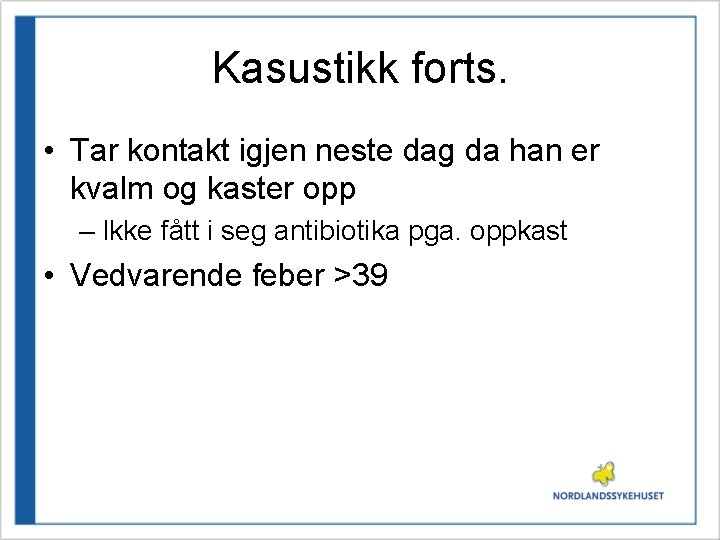 Kasustikk forts.

• Tar kontakt igjen neste dag da han er kvalm og kaster opp
  – Ikke fått i seg antibiotika pga. oppkast
• Vedvarende feber >39

NORDLANDSSYKEHUSET